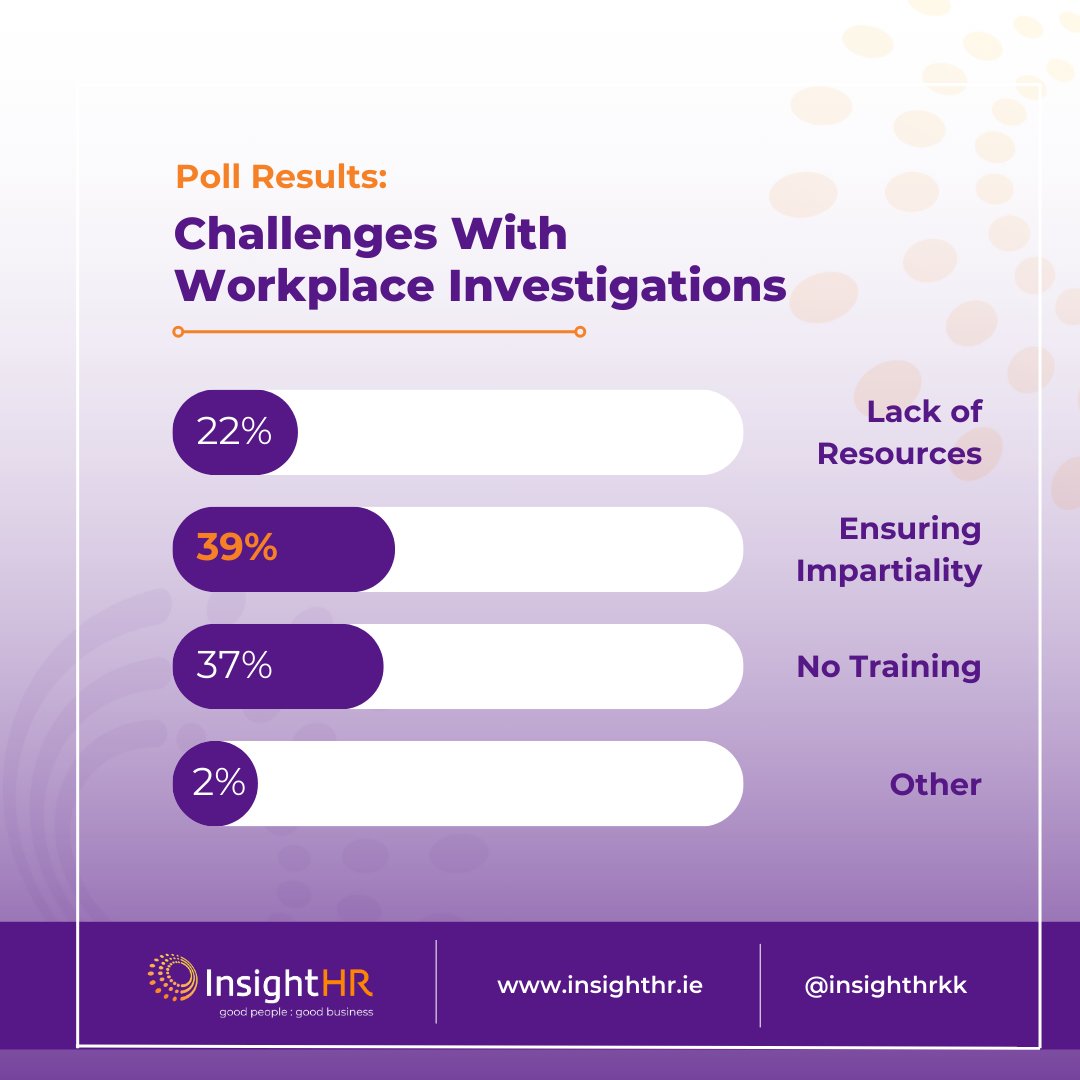 Poll Results:
Challenges With Workplace Investigations

22% Lack of Resources

39% Ensuring Impartiality

37% No Training

2% Other

InsightHR
good people : good business

www.insighthr.ie

@insighthrkk